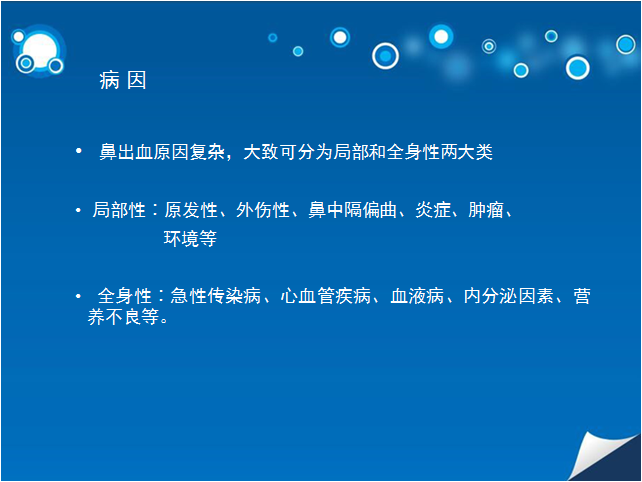 病 因

• 鼻出血原因复杂，大致可分为局部和全身性两大类

• 局部性：原发性、外伤性、鼻中隔偏曲、炎症、肿瘤、环境等

• 全身性：急性传染病、心血管疾病、血液病、内分泌因素、营养不良等。